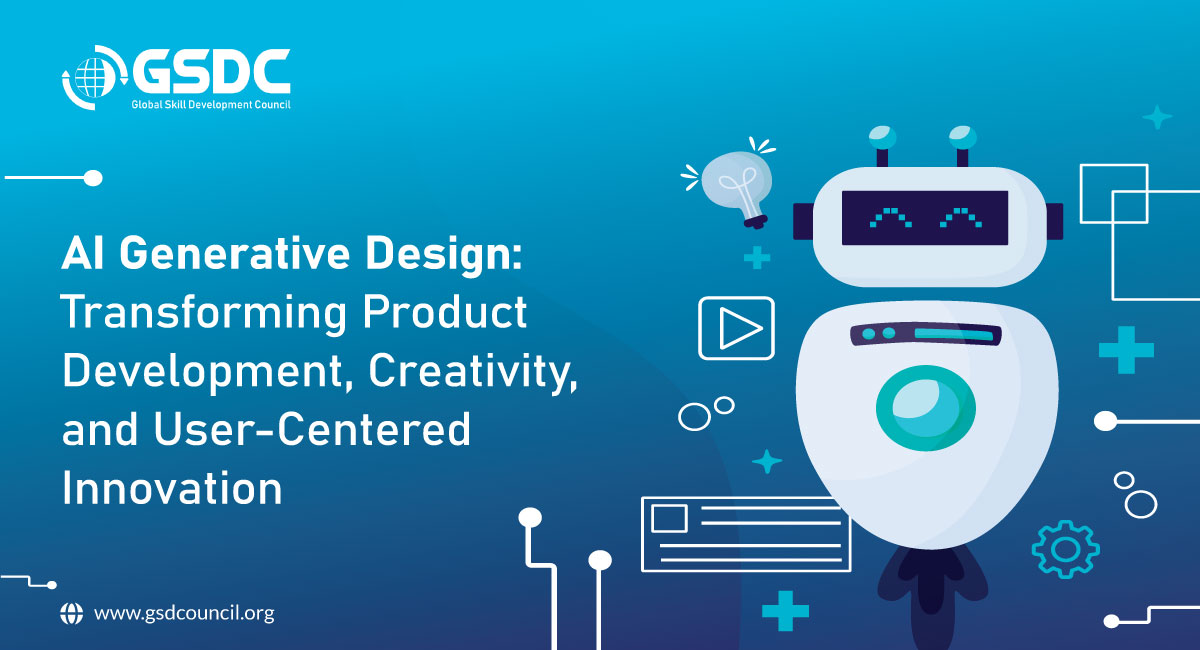 GSDC
Global Skill Development Council

AI Generative Design: Transforming Product Development, Creativity, and User-Centered Innovation

www.gsdcouncil.org